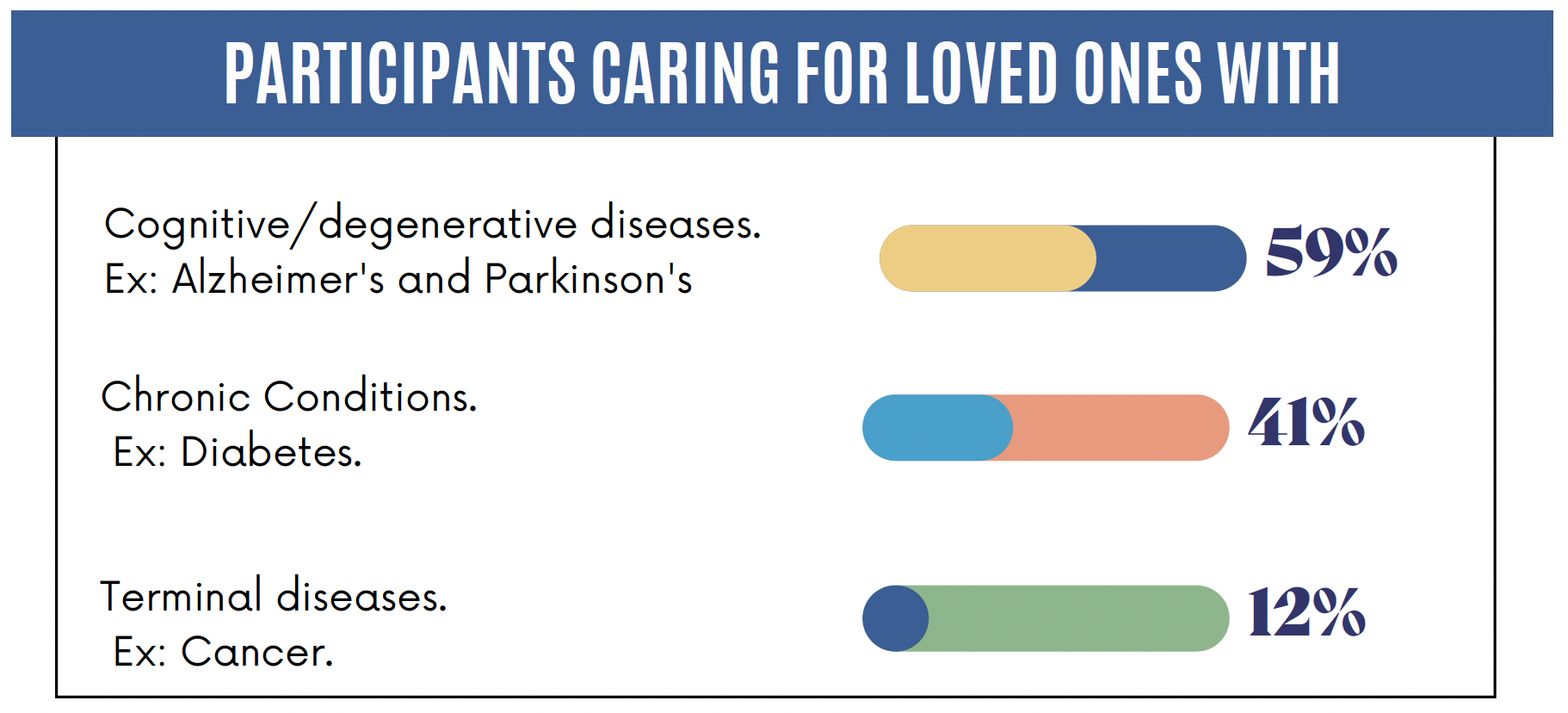 PARTICIPANTS CARING FOR LOVED ONES WITH

Cognitive/degenerative diseases. Ex: Alzheimer's and Parkinson's

59%

Chronic Conditions. Ex: Diabetes.

41%

Terminal diseases. Ex: Cancer.

12%